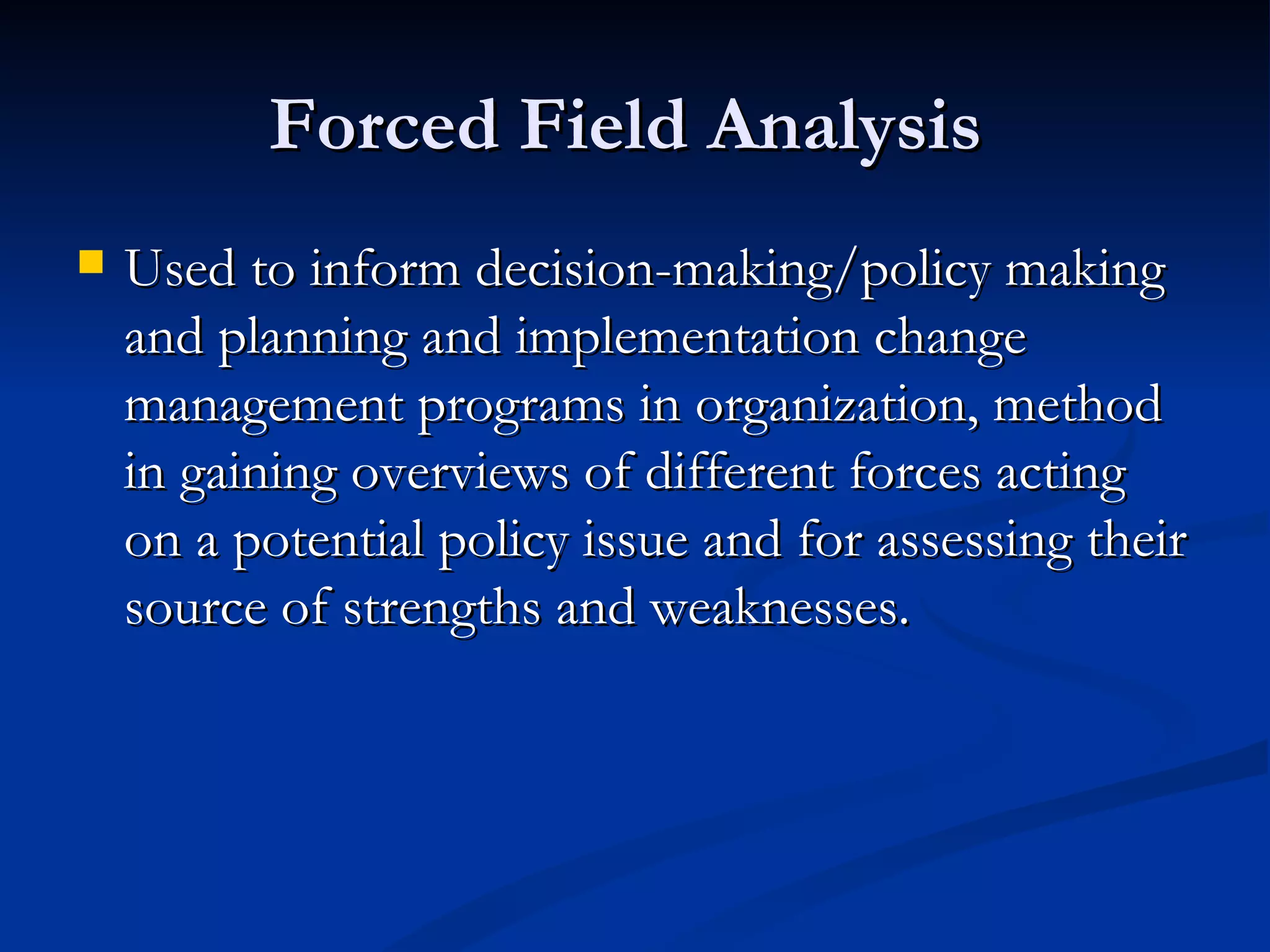 Forced Field Analysis

Used to inform decision-making/policy making and planning and implementation change management programs in organization, method in gaining overviews of different forces acting on a potential policy issue and for assessing their source of strengths and weaknesses.